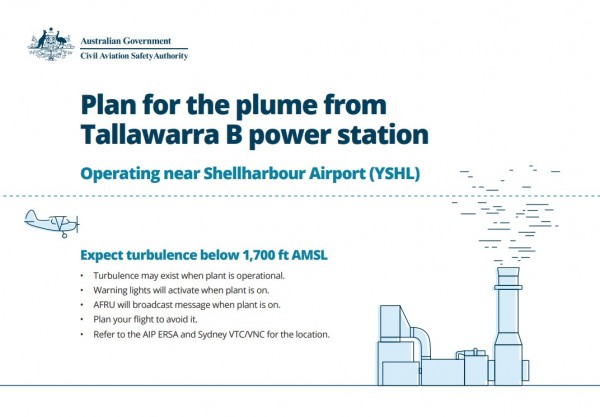 Australian Government
Civil Aviation Safety Authority

Plan for the plume from Tallawarra B power station

Operating near Shellharbour Airport (YSHL)

Expect turbulence below 1,700 ft AMSL

• Turbulence may exist when plant is operational.
• Warning lights will activate when plant is on.
• AFRU will broadcast message when plant is on.
• Plan your flight to avoid it.
• Refer to the AIP ERSA and Sydney VTC/VNC for the location.